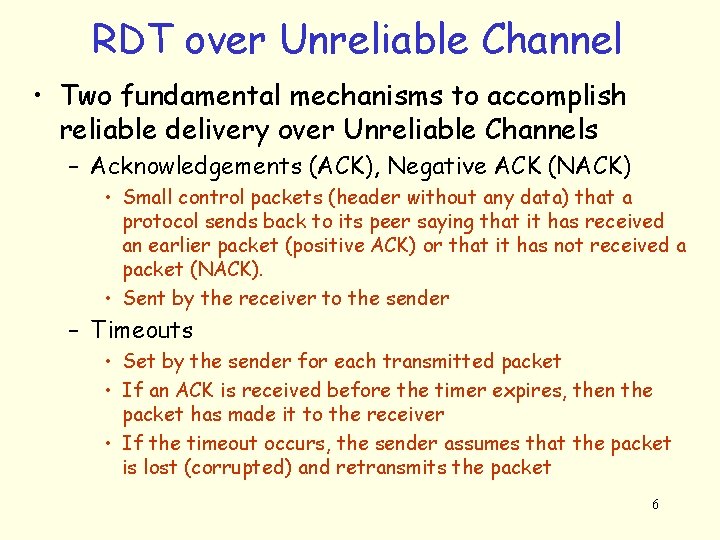 RDT over Unreliable Channel

• Two fundamental mechanisms to accomplish reliable delivery over Unreliable Channels

– Acknowledgements (ACK), Negative ACK (NACK)

• Small control packets (header without any data) that a protocol sends back to its peer saying that it has received an earlier packet (positive ACK) or that it has not received a packet (NACK).

• Sent by the receiver to the sender

– Timeouts

• Set by the sender for each transmitted packet

• If an ACK is received before the timer expires, then the packet has made it to the receiver

• If the timeout occurs, the sender assumes that the packet is lost (corrupted) and retransmits the packet

6